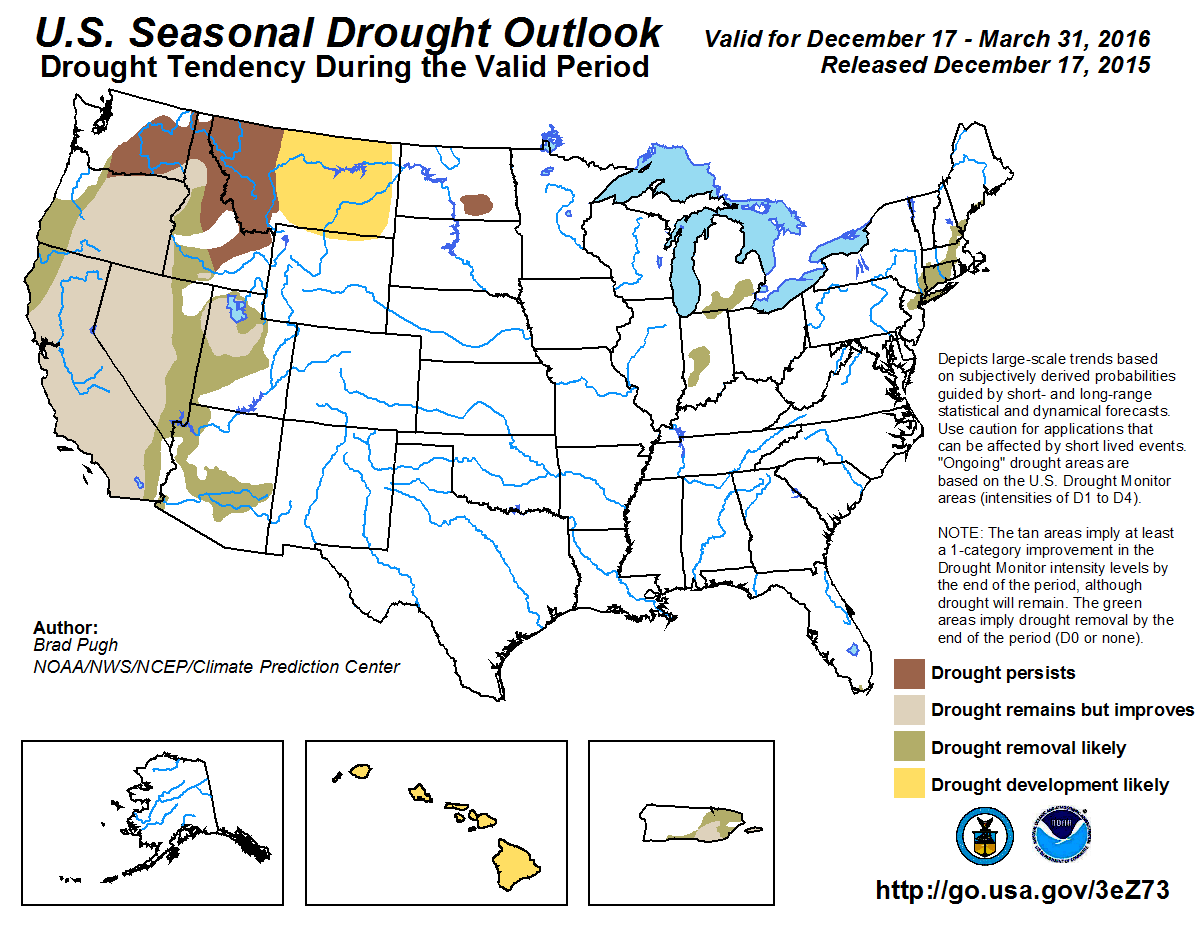 U.S. Seasonal Drought Outlook
Drought Tendency During the Valid Period

Valid for December 17 - March 31, 2016
Released December 17, 2015

Depicts large-scale trends based on subjectively derived probabilities guided by short- and long-range statistical and dynamical forecasts. Use caution for applications that can be affected by short lived events. "Ongoing" drought areas are based on the U.S. Drought Monitor areas (intensities of D1 to D4).

NOTE: The tan areas imply at least a 1-category improvement in the Drought Monitor intensity levels by the end of the period, although drought will remain. The green areas imply drought removal by the end of the period (D0 or none).

Author:
Brad Pugh
NOAA/NWS/NCEP/Climate Prediction Center

Drought persists
Drought remains but improves
Drought removal likely
Drought development likely

http://go.usa.gov/3eZ73